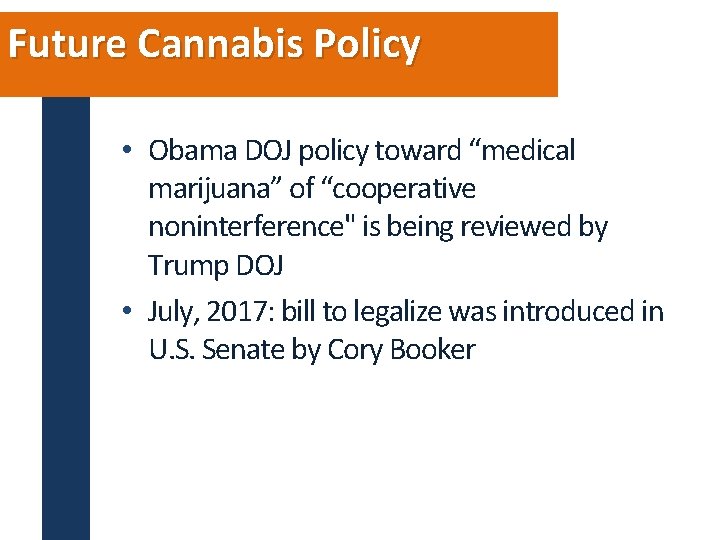 Future Cannabis Policy

• Obama DOJ policy toward “medical marijuana” of “cooperative noninterference" is being reviewed by Trump DOJ

• July, 2017: bill to legalize was introduced in U.S. Senate by Cory Booker